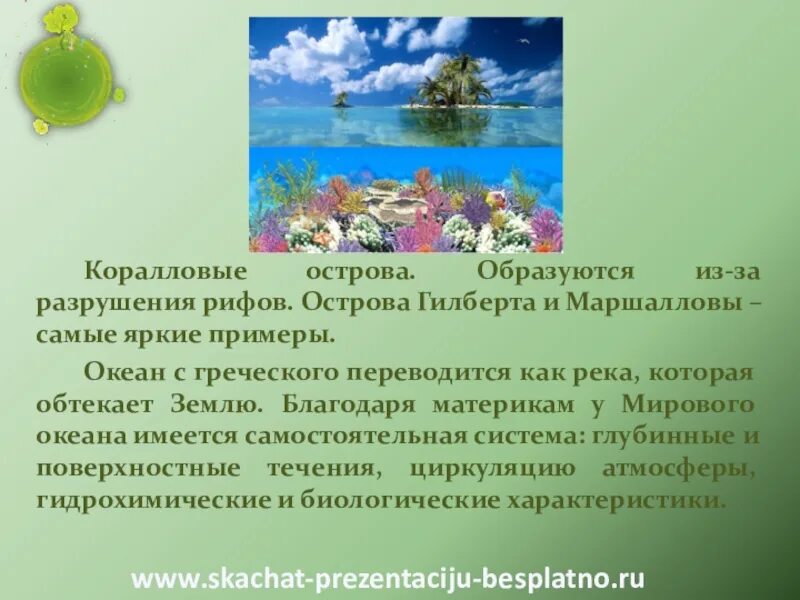 Коралловые острова. Образуются из-за разрушения рифов. Острова Гилберта и Маршалловы – самые яркие примеры.

Океан с греческого переводится как река, которая обтекает Землю. Благодаря материкам у Мирового океана имеется самостоятельная система: глубинные и поверхностные течения, циркуляцию атмосферы, гидрохимические и биологические характеристики.

www.skachat-prezentaciju-besplatno.ru